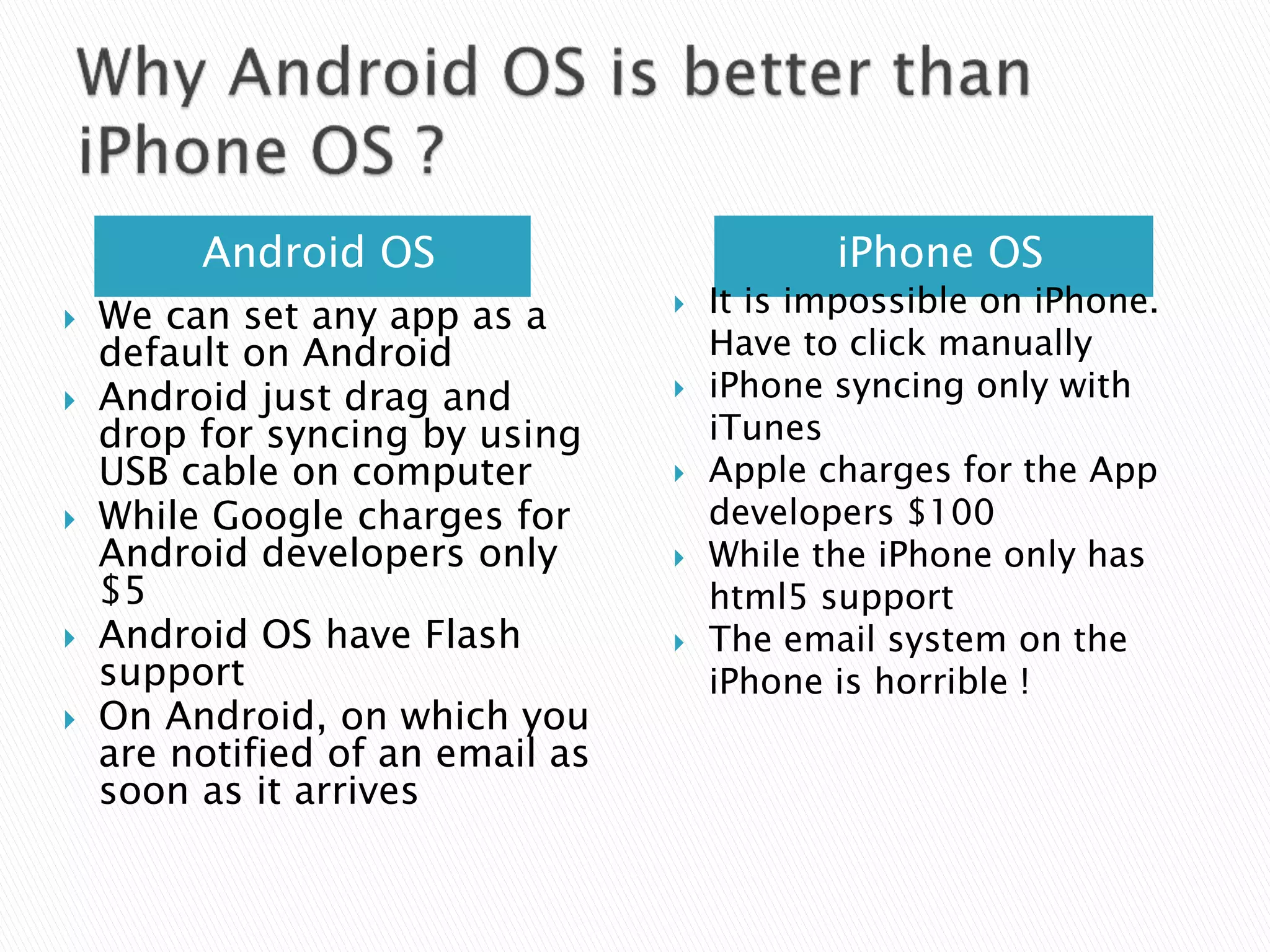 Why Android OS is better than iPhone OS ?

Android OS

We can set any app as a default on Android

Android just drag and drop for syncing by using USB cable on computer

While Google charges for Android developers only $5

Android OS have Flash support

On Android, on which you are notified of an email as soon as it arrives

iPhone OS

It is impossible on iPhone. Have to click manually

iPhone syncing only with iTunes

Apple charges for the App developers $100

While the iPhone only has html5 support

The email system on the iPhone is horrible !